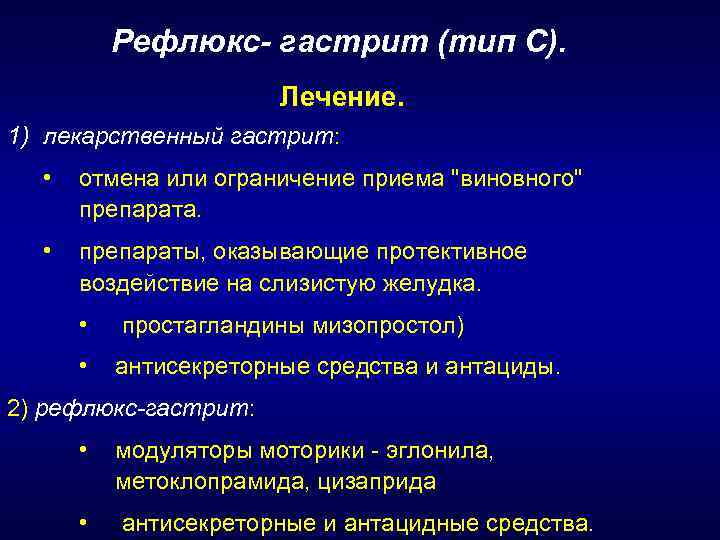 Рефлюкс- гастрит (тип С).

Лечение.

1) лекарственный гастрит:

• отмена или ограничение приема "виновного" препарата.

• препараты, оказывающие протективное воздействие на слизистую желудка.

• простагландины мизопростол)

• антисекреторные средства и антациды.

2) рефлюкс-гастрит:

• модуляторы моторики - эглонила, метоклопрамида, цизаприда

• антисекреторные и антацидные средства.